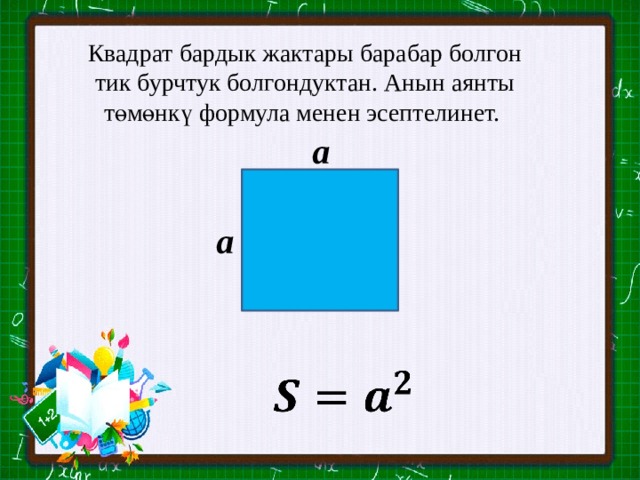 Квадрат бардык жактары барабар болгон тик бурчтук болгондуктан. Анын аянты төмөнкү формула менен эсептелинет.

$a$

$a$

$S = a^2$

1+2